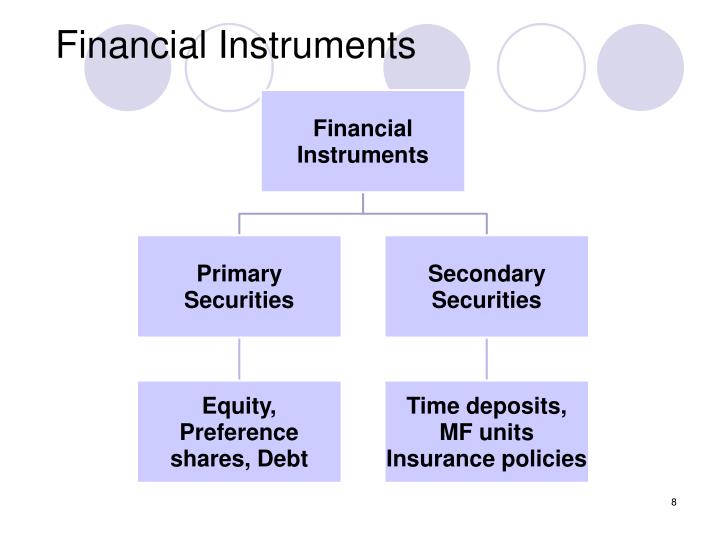 Financial Instruments

Financial Instruments

Primary Securities

Secondary Securities

Equity, Preference shares, Debt

Time deposits, MF units Insurance policies

8